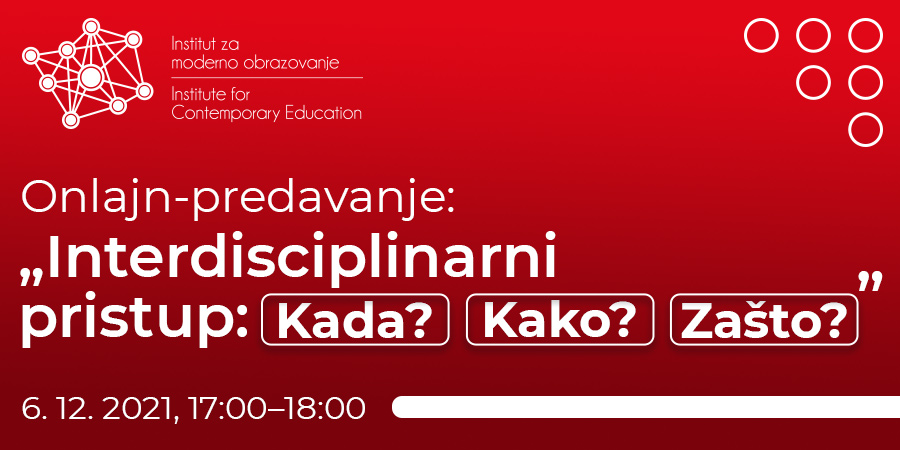 Institut za moderno obrazovanje

Institute for Contemporary Education

Onlajn-predavanje:

„Interdisciplinarni pristup: Kada? Kako? Zašto?”

6. 12. 2021, 17:00–18:00